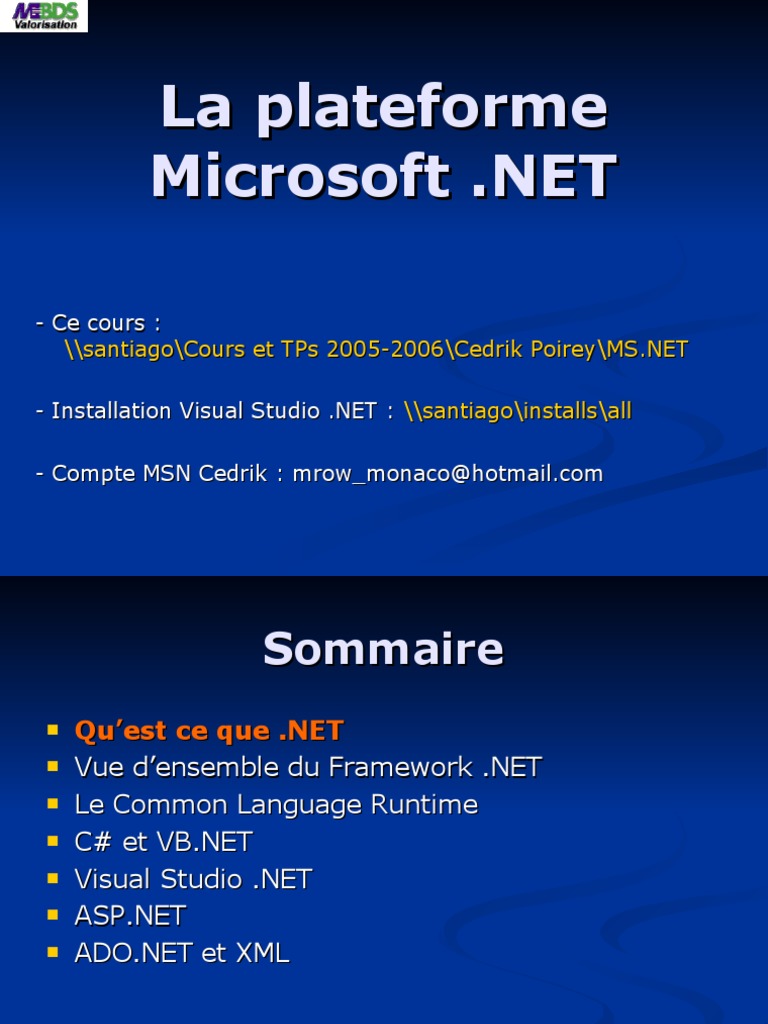 MBDS Valorisation

La plateforme Microsoft .NET

- Ce cours : \\santiago\Cours et TPs 2005-2006\Cedrik Poirey\MS.NET

- Installation Visual Studio .NET : \\santiago\installs\all

- Compte MSN Cedrik : mrow_monaco@hotmail.com

Sommaire

- Qu'est ce que .NET
- Vue d'ensemble du Framework .NET
- Le Common Language Runtime
- C# et VB.NET
- Visual Studio .NET
- ASP.NET
- ADO.NET et XML